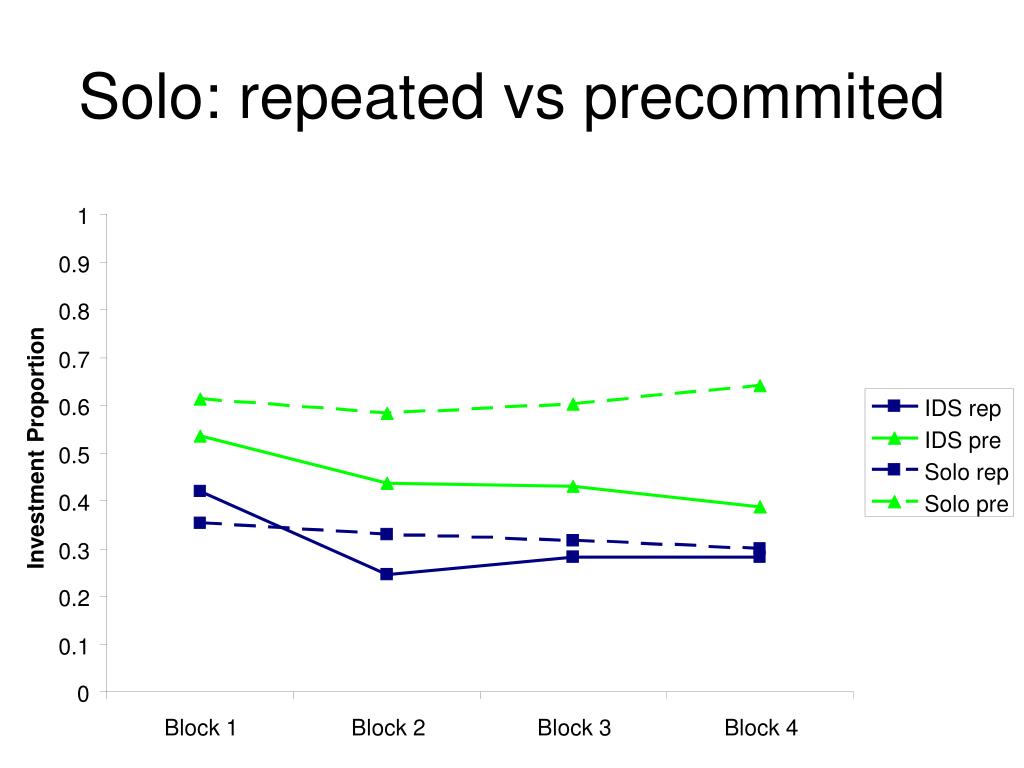 Solo: repeated vs precommited

Investment Proportion

1
0.9
0.8
0.7
0.6
0.5
0.4
0.3
0.2
0.1
0

Block 1
Block 2
Block 3
Block 4

IDS rep
IDS pre
Solo rep
Solo pre